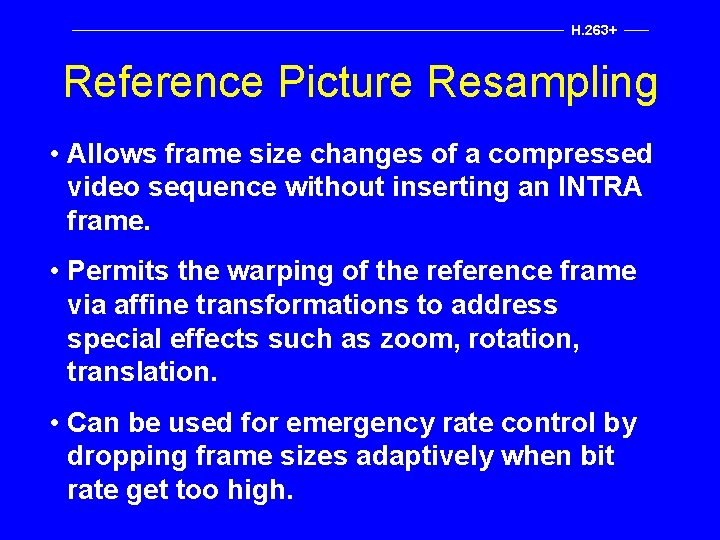 H.263+

Reference Picture Resampling

• Allows frame size changes of a compressed video sequence without inserting an INTRA frame.

• Permits the warping of the reference frame via affine transformations to address special effects such as zoom, rotation, translation.

• Can be used for emergency rate control by dropping frame sizes adaptively when bit rate get too high.